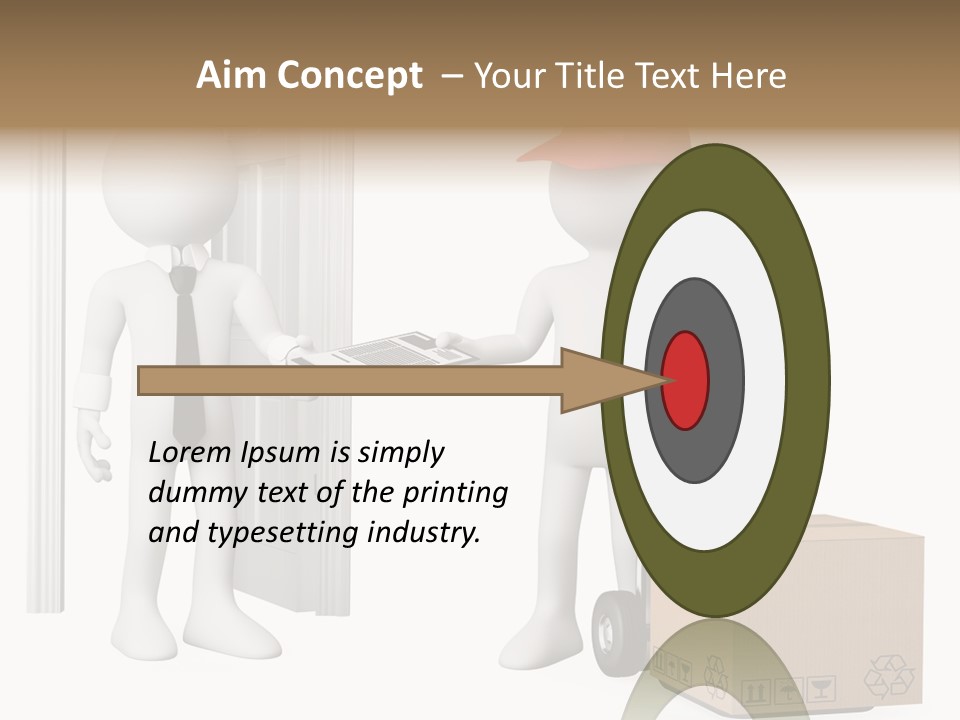 Aim Concept – Your Title Text Here

Lorem Ipsum is simply dummy text of the printing and typesetting industry.